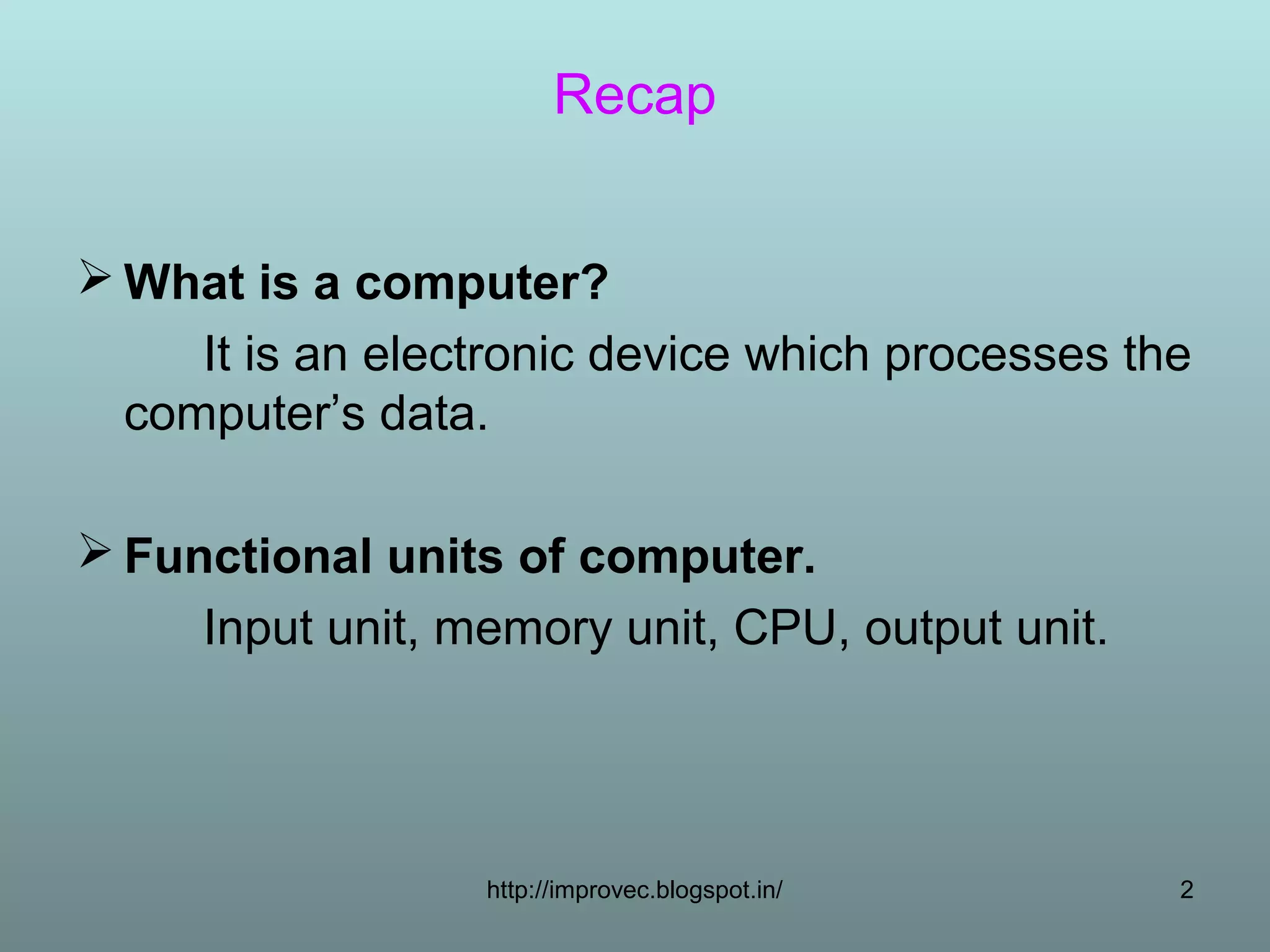 Recap

➢ What is a computer?

It is an electronic device which processes the computer’s data.

➢ Functional units of computer.

Input unit, memory unit, CPU, output unit.

http://improvec.blogspot.in/

2